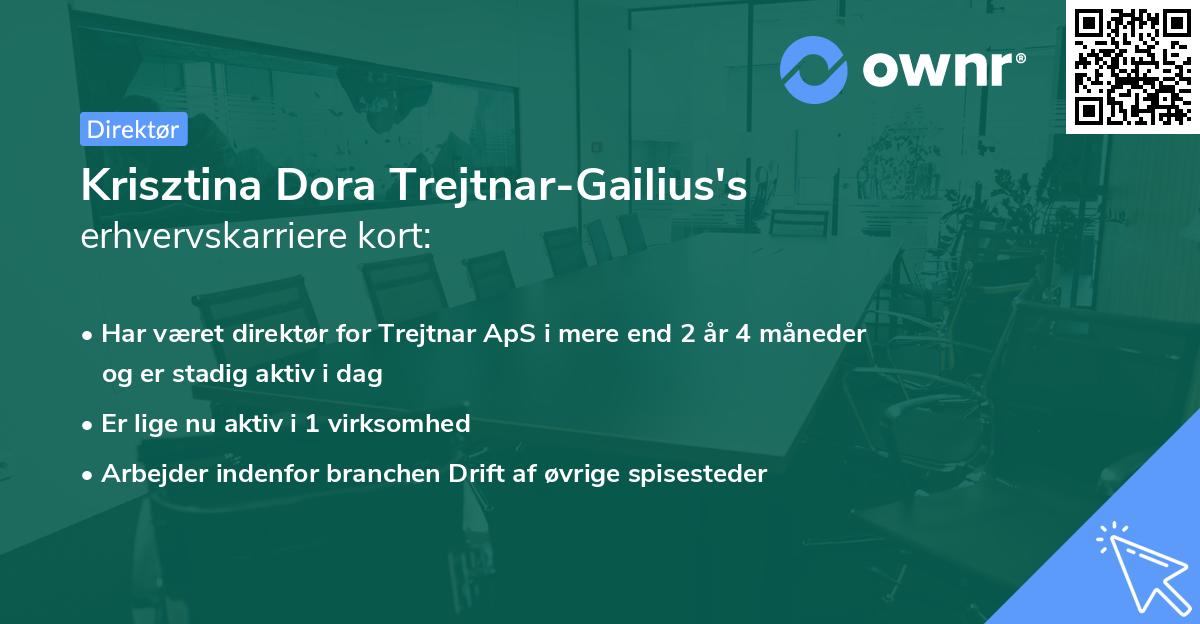 ownr®

Direktør

Krisztina Dora Trejtnar-Gailius's
erhvervskarriere kort:

• Har været direktør for Trejtnar ApS i mere end 2 år 4 måneder og er stadig aktiv i dag

• Er lige nu aktiv i 1 virksomhed

• Arbejder indenfor branchen Drift af øvrige spisesteder